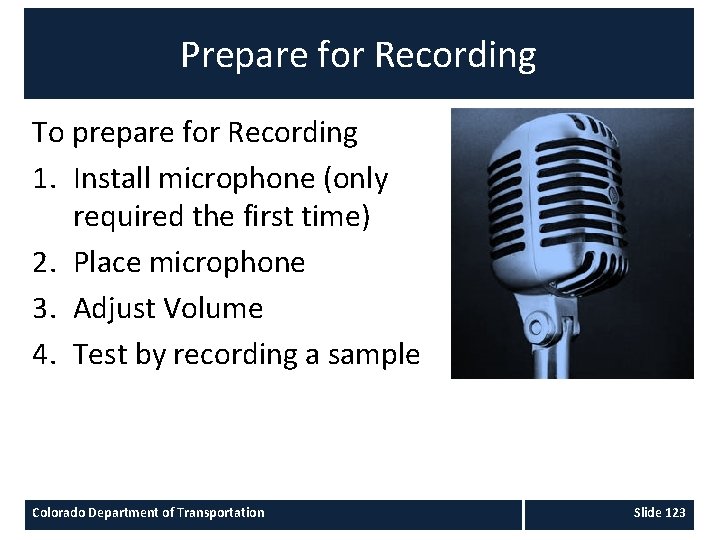 Prepare for Recording

To prepare for Recording

1. Install microphone (only required the first time)
2. Place microphone
3. Adjust Volume
4. Test by recording a sample

Colorado Department of Transportation

Slide 123